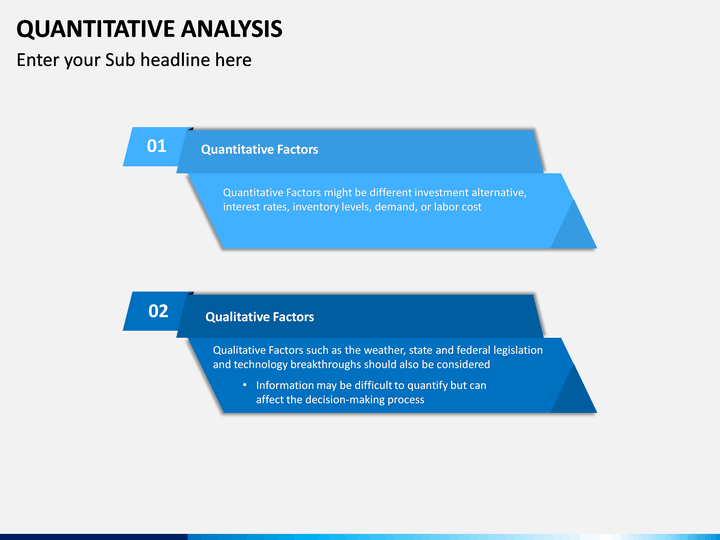 QUANTITATIVE ANALYSIS
Enter your Sub headline here

01
Quantitative Factors
Quantitative Factors might be different investment alternative, interest rates, inventory levels, demand, or labor cost

02
Qualitative Factors
Qualitative Factors such as the weather, state and federal legislation and technology breakthroughs should also be considered
• Information may be difficult to quantify but can affect the decision-making process